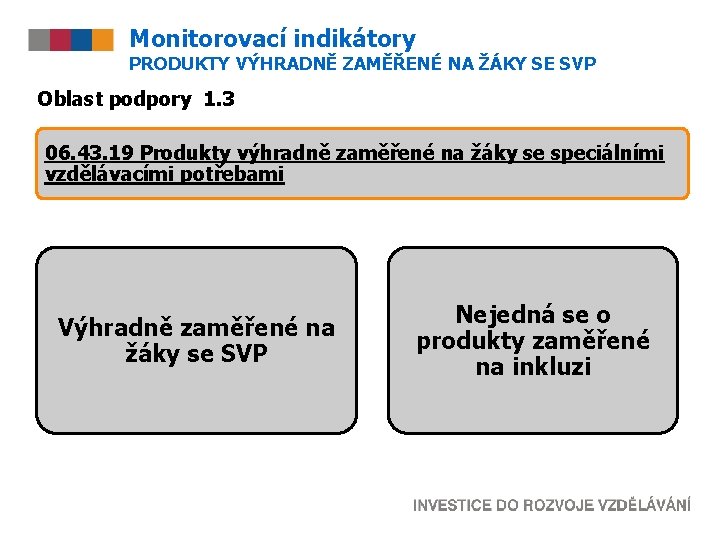 Monitorovací indikátory
PRODUKTY VÝHRADNĚ ZAMĚŘENÉ NA ŽÁKY SE SVP

Oblast podpory 1.3

06.43.19 Produkty výhradně zaměřené na žáky se speciálními vzdělávacími potřebami

Výhradně zaměřené na žáky se SVP

Nejedná se o produkty zaměřené na inkluzi

INVESTICE DO ROZVOJE VZDĚLÁVÁNÍ